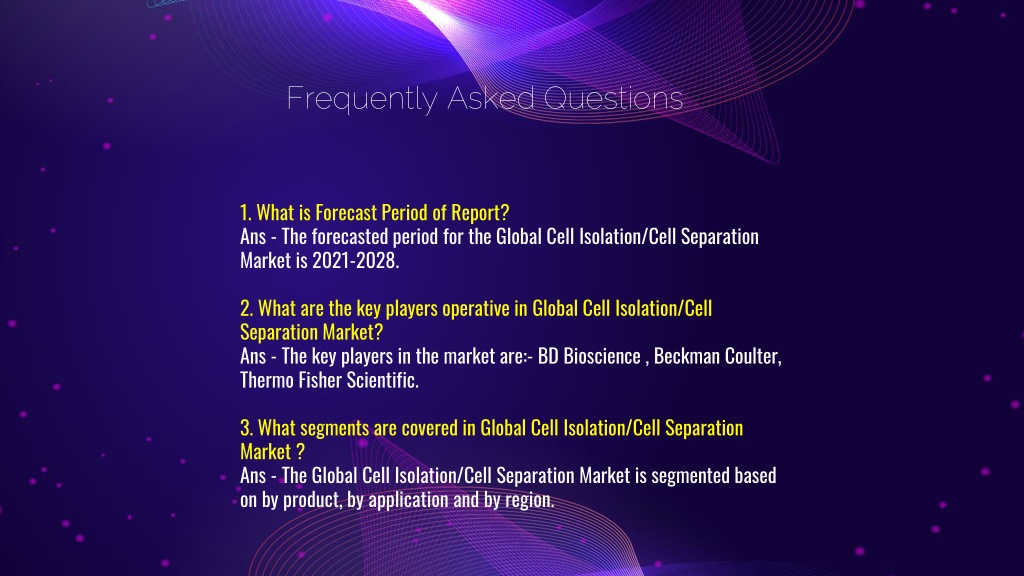 Frequently Asked Questions

1. What is Forecast Period of Report?
Ans - The forecasted period for the Global Cell Isolation/Cell Separation Market is 2021-2028.

2. What are the key players operative in Global Cell Isolation/Cell Separation Market?
Ans - The key players in the market are:- BD Bioscience , Beckman Coulter, Thermo Fisher Scientific.

3. What segments are covered in Global Cell Isolation/Cell Separation Market ?
Ans - The Global Cell Isolation/Cell Separation Market is segmented based on by product, by application and by region.